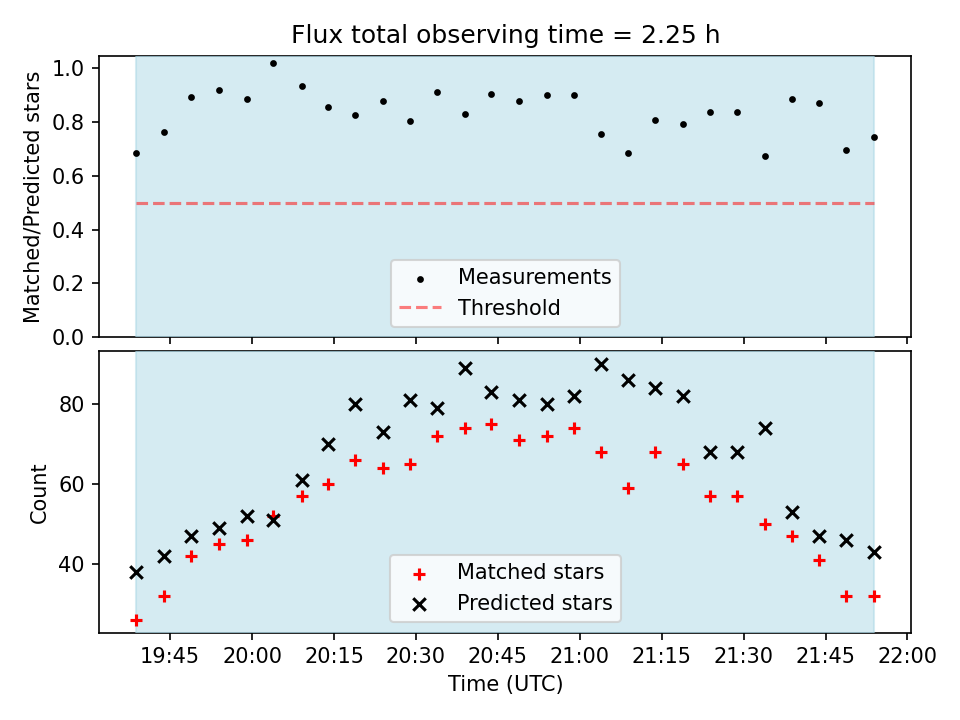 Flux total observing time = 2.25 h

Matched/Predicted stars
1.0
0.8
0.6
0.4
0.2
0.0

Measurements
Threshold

Count
80
60
40

Matched stars
Predicted stars

19:45 20:00 20:15 20:30 20:45 21:00 21:15 21:30 21:45 22:00
Time (UTC)